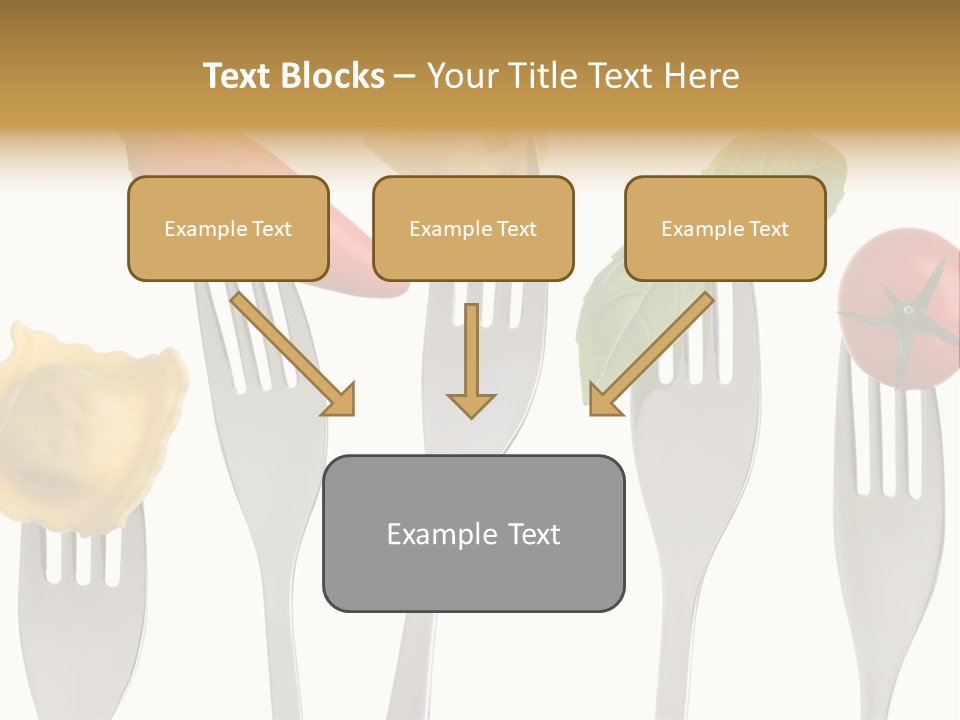 Text Blocks – Your Title Text Here

Example Text

Example Text

Example Text

Example Text